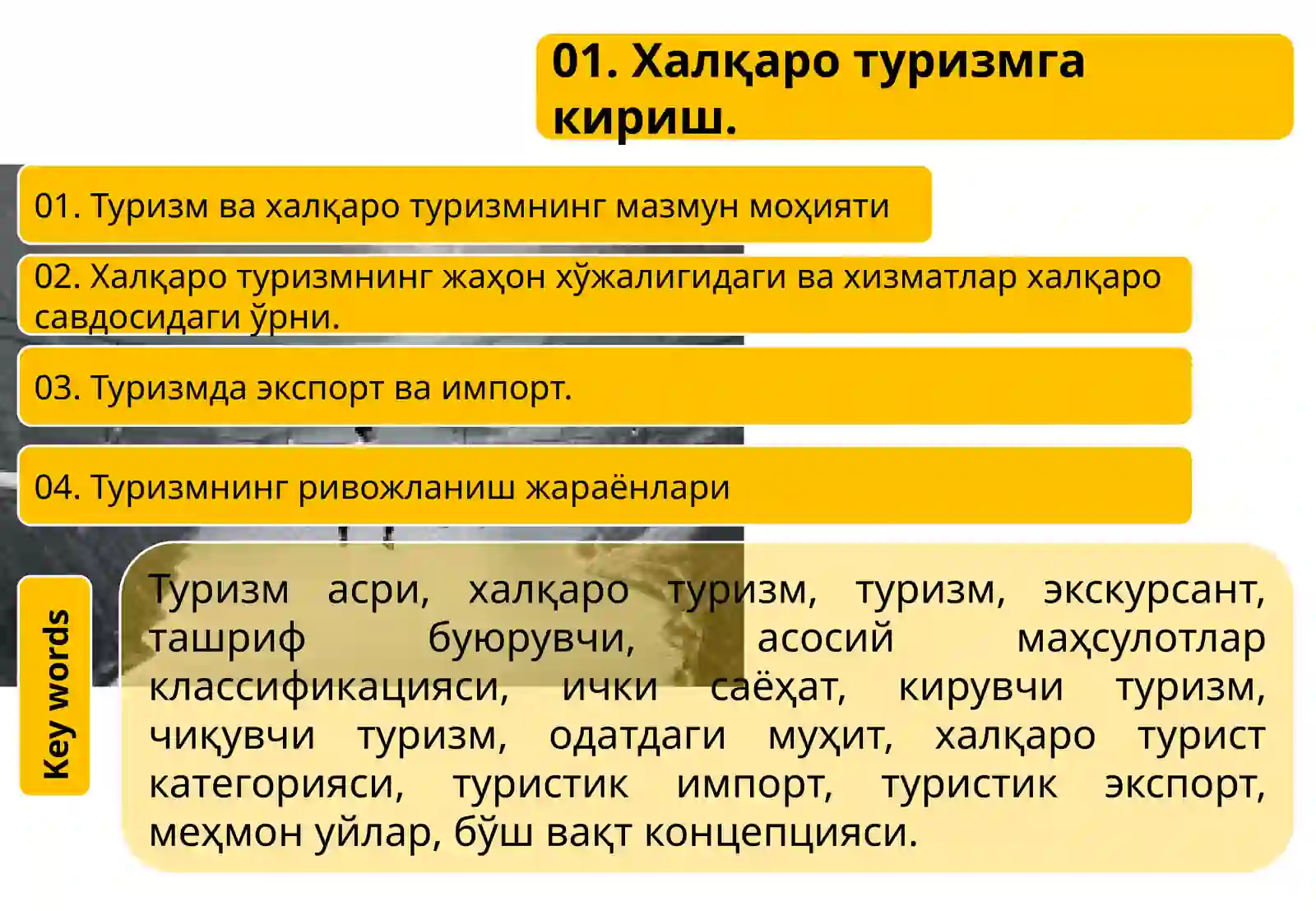 01. Халқаро туризмга кириш.

01. Туризм ва халқаро туризмнинг мазмун моҳияти

02. Халқаро туризмнинг жаҳон хўжалигидаги ва хизматлар халқаро савдосидаги ўрни.

03. Туризмда экспорт ва импорт.

04. Туризмнинг ривожланиш жараёнлари

Key words

Туризм асри, халқаро туризм, туризм, экскурсант, ташриф буюрувчи, асосий маҳсулотлар классификацияси, ички саёҳат, кирувчи туризм, чиқувчи туризм, одатдаги муҳит, халқаро турист категорияси, туристик импорт, туристик экспорт, меҳмон уйлар, бўш вақт концепцияси.